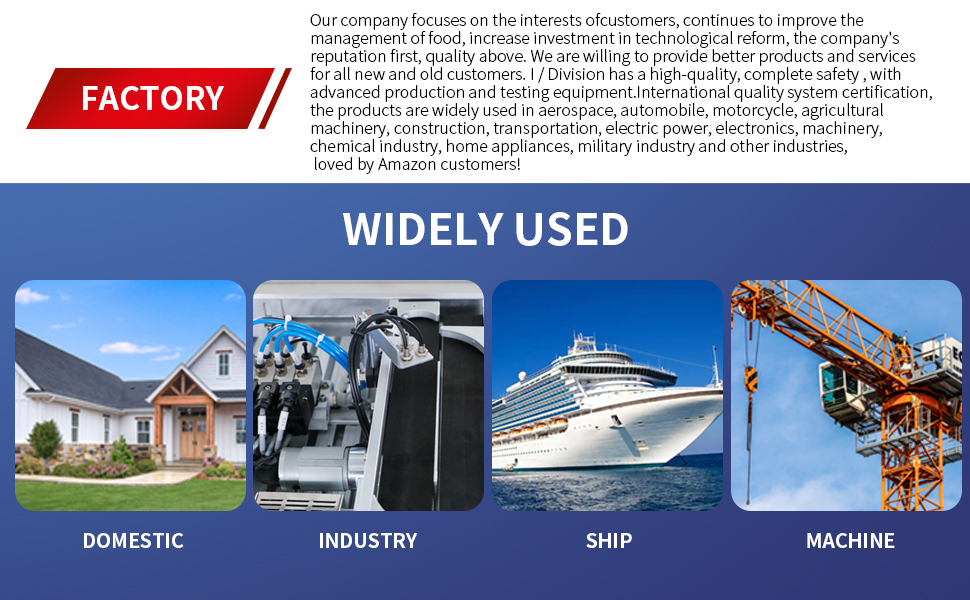 FACTORY

Our company focuses on the interests ofcustomers, continues to improve the management of food, increase investment in technological reform, the company's reputation first, quality above. We are willing to provide better products and services for all new and old customers. I / Division has a high-quality, complete safety , with advanced production and testing equipment.International quality system certification, the products are widely used in aerospace, automobile, motorcycle, agricultural machinery, construction, transportation, electric power, electronics, machinery, chemical industry, home appliances, military industry and other industries, loved by Amazon customers!

WIDELY USED

DOMESTIC

INDUSTRY

SHIP

MACHINE